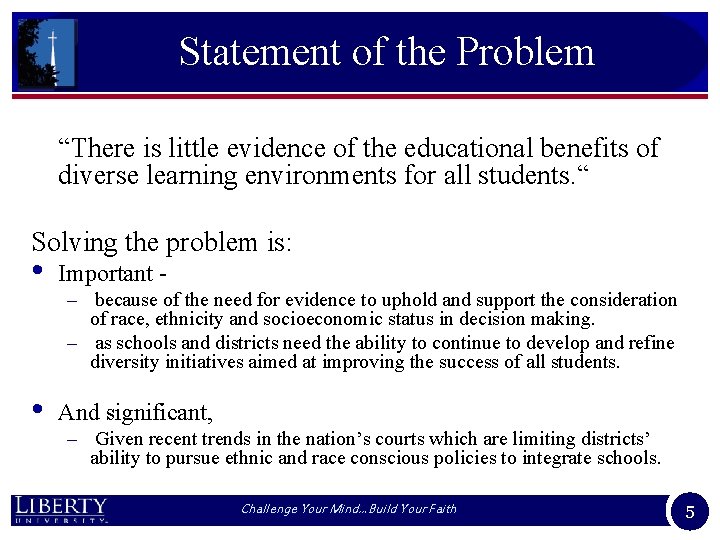 Statement of the Problem

“There is little evidence of the educational benefits of diverse learning environments for all students.“

Solving the problem is:

• Important -
– because of the need for evidence to uphold and support the consideration of race, ethnicity and socioeconomic status in decision making.
– as schools and districts need the ability to continue to develop and refine diversity initiatives aimed at improving the success of all students.

• And significant,
– Given recent trends in the nation’s courts which are limiting districts’ ability to pursue ethnic and race conscious policies to integrate schools.

LIBERTY UNIVERSITY

Challenge Your Mind...Build Your Faith

5